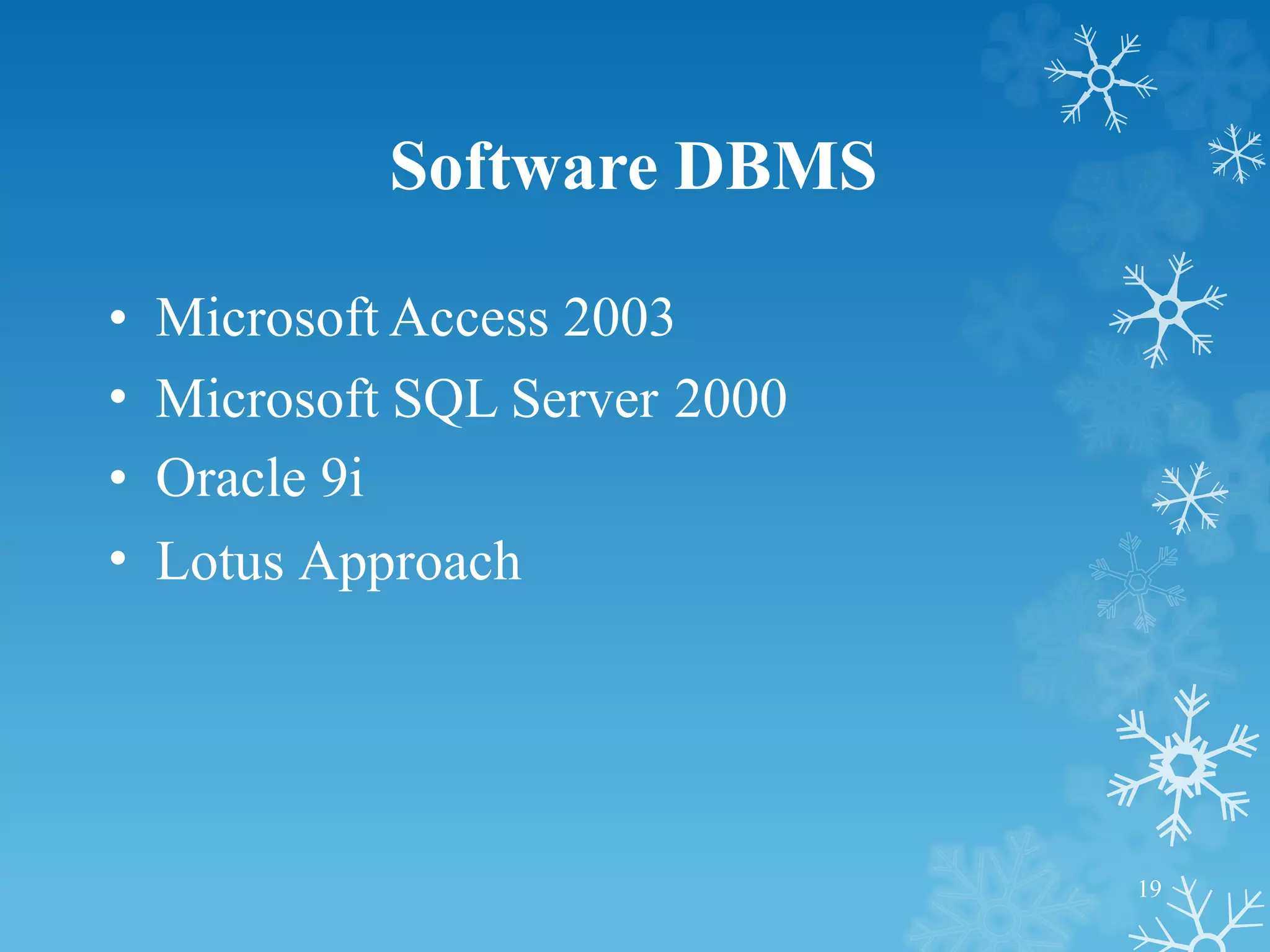 Software DBMS

• Microsoft Access 2003
• Microsoft SQL Server 2000
• Oracle 9i
• Lotus Approach

19